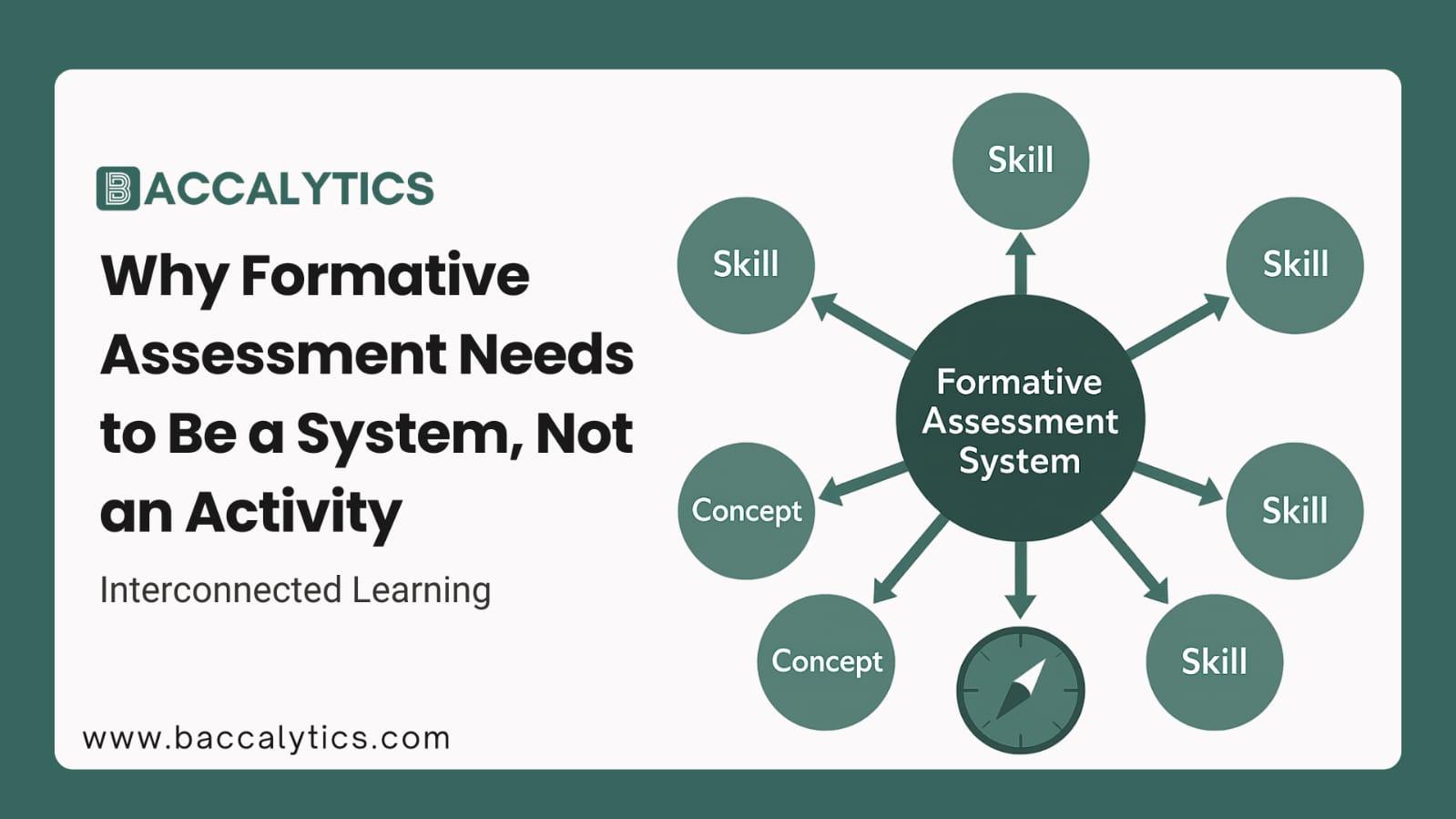 BACCALYTICS

Why Formative Assessment Needs to Be a System, Not an Activity

Interconnected Learning

www.baccalytics.com

Skill

Skill

Skill

Formative Assessment System

Concept

Skill

Concept

Skill